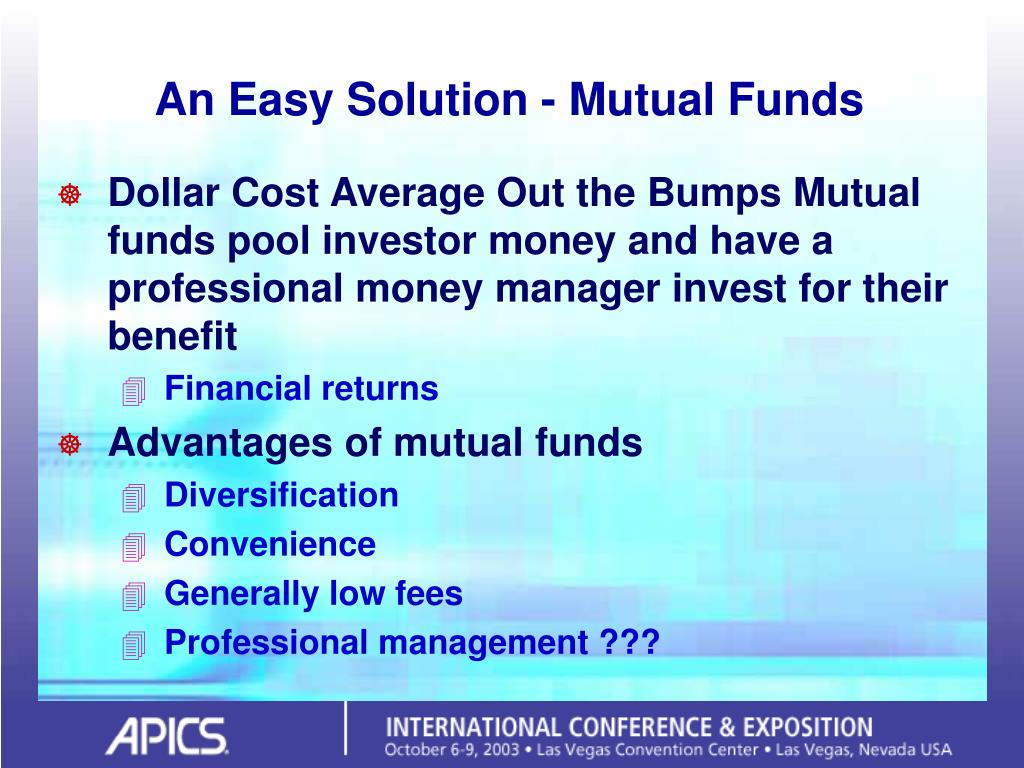 An Easy Solution - Mutual Funds

Dollar Cost Average Out the Bumps Mutual funds pool investor money and have a professional money manager invest for their benefit

Financial returns

Advantages of mutual funds

Diversification

Convenience

Generally low fees

Professional management ???

APICS

INTERNATIONAL CONFERENCE & EXPOSITION
October 6-9, 2003 • Las Vegas Convention Center • Las Vegas, Nevada USA